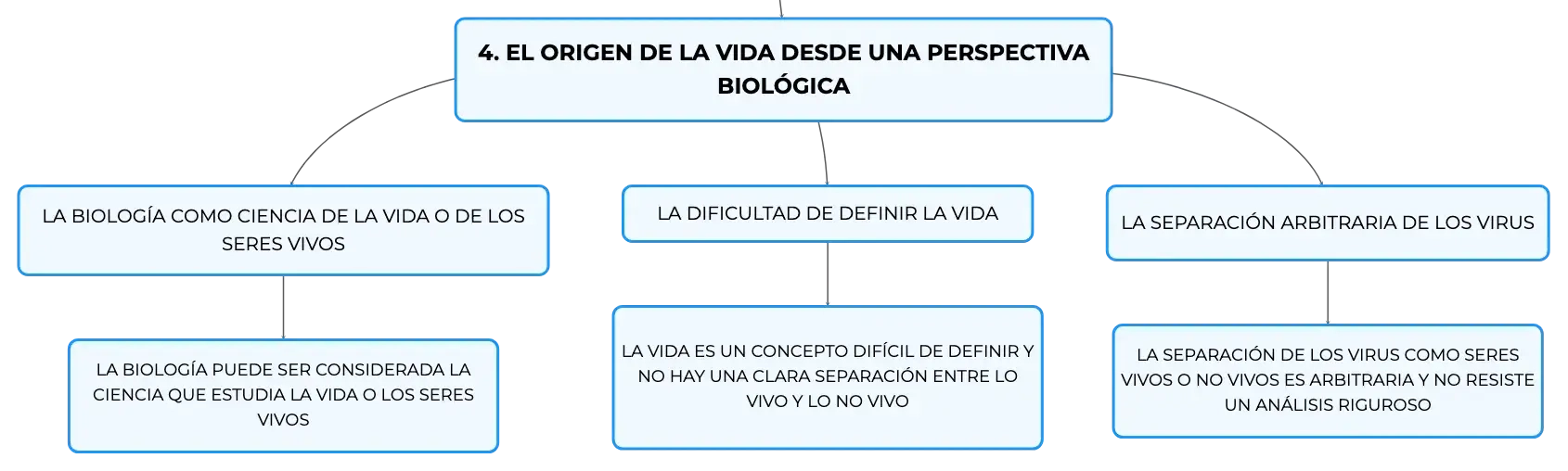 4. EL ORIGEN DE LA VIDA DESDE UNA PERSPECTIVA BIOLÓGICA

LA BIOLOGÍA COMO CIENCIA DE LA VIDA O DE LOS SERES VIVOS

LA BIOLOGÍA PUEDE SER CONSIDERADA LA CIENCIA QUE ESTUDIA LA VIDA O LOS SERES VIVOS

LA DIFICULTAD DE DEFINIR LA VIDA

LA VIDA ES UN CONCEPTO DIFÍCIL DE DEFINIR Y NO HAY UNA CLARA SEPARACIÓN ENTRE LO VIVO Y LO NO VIVO

LA SEPARACIÓN ARBITRARIA DE LOS VIRUS

LA SEPARACIÓN DE LOS VIRUS COMO SERES VIVOS O NO VIVOS ES ARBITRARIA Y NO RESISTE UN ANÁLISIS RIGUROSO